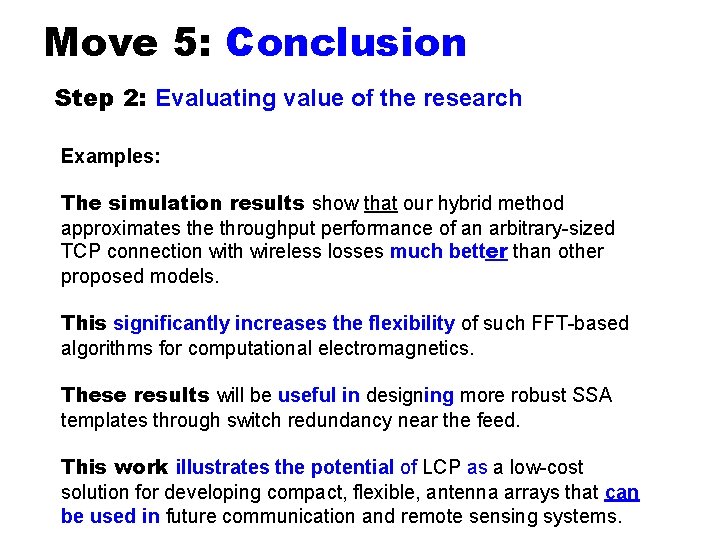 Move 5: Conclusion

Step 2: Evaluating value of the research

Examples:

The simulation results show that our hybrid method approximates the throughput performance of an arbitrary-sized TCP connection with wireless losses much better than other proposed models.

This significantly increases the flexibility of such FFT-based algorithms for computational electromagnetics.

These results will be useful in designing more robust SSA templates through switch redundancy near the feed.

This work illustrates the potential of LCP as a low-cost solution for developing compact, flexible, antenna arrays that can be used in future communication and remote sensing systems.